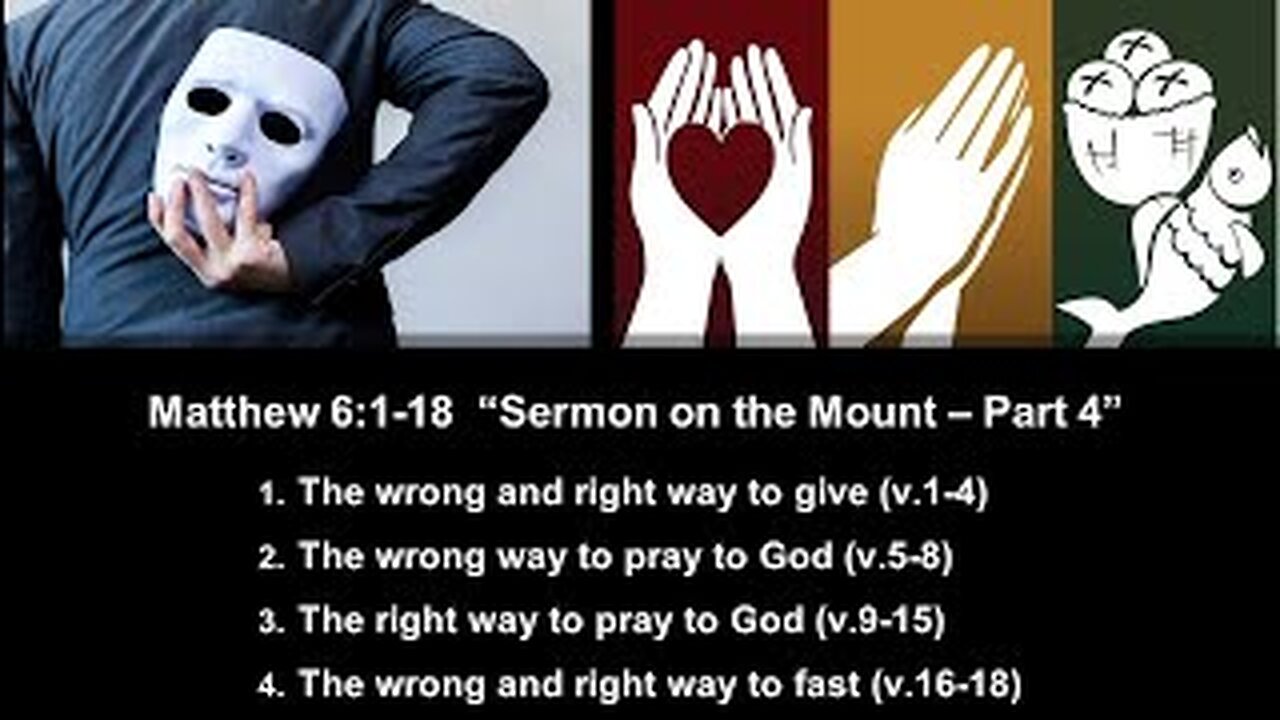 Matthew 6:1-18 “Sermon on the Mount – Part 4”

1. The wrong and right way to give (v.1-4)
2. The wrong way to pray to God (v.5-8)
3. The right way to pray to God (v.9-15)
4. The wrong and right way to fast (v.16-18)